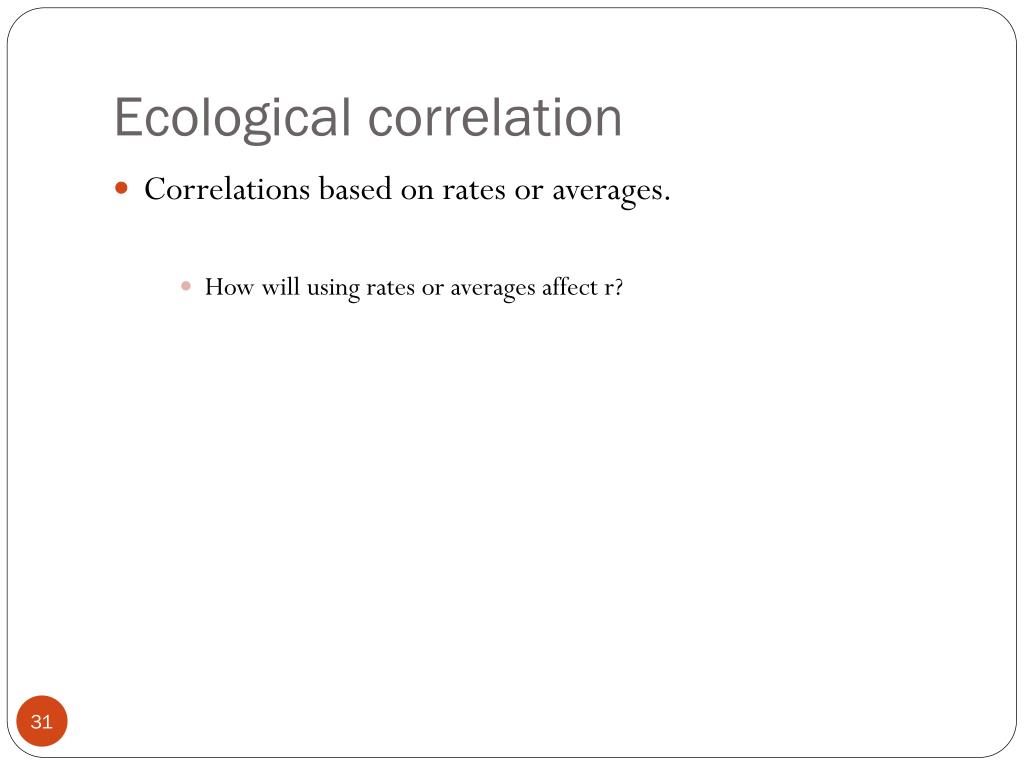 Ecological correlation

Correlations based on rates or averages.

How will using rates or averages affect r?

31